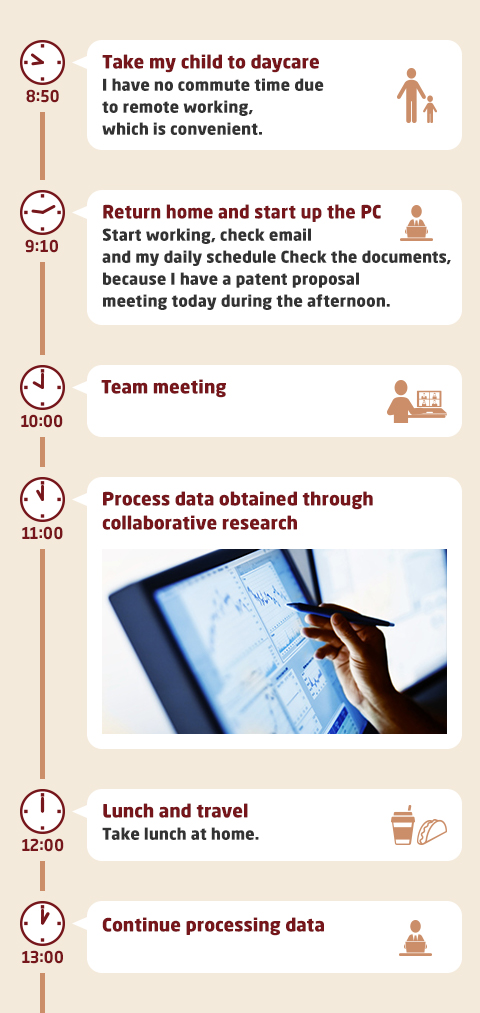 8:50

Take my child to daycare
I have no commute time due to remote working, which is convenient.

9:10

Return home and start up the PC
Start working, check email and my daily schedule Check the documents, because I have a patent proposal meeting today during the afternoon.

10:00

Team meeting

11:00

Process data obtained through collaborative research

12:00

Lunch and travel
Take lunch at home.

13:00

Continue processing data